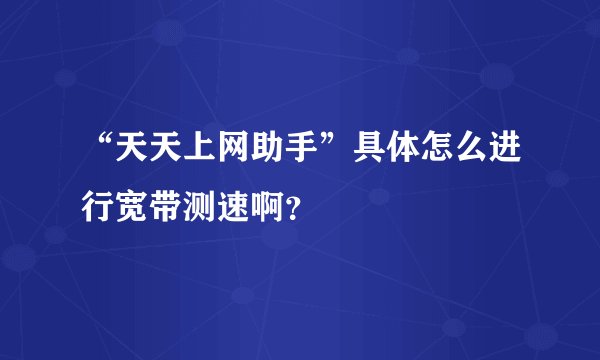 “天天上网助手”具体怎么进行宽带测速啊?